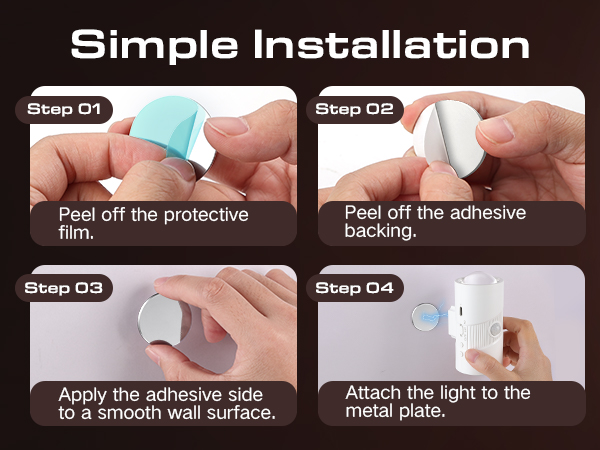 Simple Installation

Step 01

Peel off the protective film.

Step 02

Peel off the adhesive backing.

Step 03

Apply the adhesive side to a smooth wall surface.

Step 04

Attach the light to the metal plate.